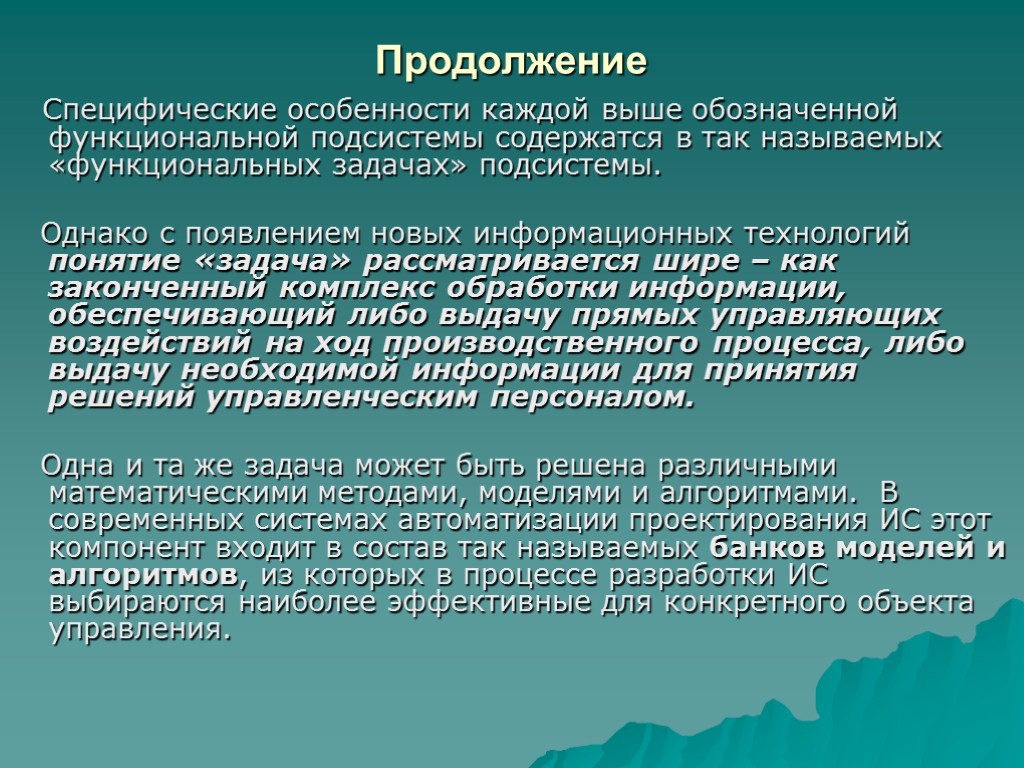 Продолжение

Специфические особенности каждой выше обозначенной функциональной подсистемы содержатся в так называемых «функциональных задачах» подсистемы.

Однако с появлением новых информационных технологий понятие «задача» рассматривается шире – как законченный комплекс обработки информации, обеспечивающий либо выдачу прямых управляющих воздействий на ход производственного процесса, либо выдачу необходимой информации для принятия решений управленческим персоналом.

Одна и та же задача может быть решена различными математическими методами, моделями и алгоритмами. В современных системах автоматизации проектирования ИС этот компонент входит в состав так называемых банков моделей и алгоритмов, из которых в процессе разработки ИС выбираются наиболее эффективные для конкретного объекта управления.